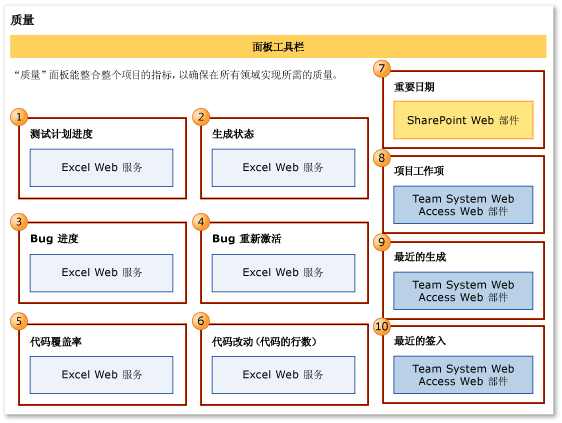 质量

面板工具栏

“质量”面板能整合整个项目的指标，以确保在所有领域实现所需的质量。

1
测试计划进度
Excel Web 服务

2
生成状态
Excel Web 服务

3
Bug 进度
Excel Web 服务

4
Bug 重新激活
Excel Web 服务

5
代码覆盖率
Excel Web 服务

6
代码改动（代码的行数）
Excel Web 服务

7
重要日期
SharePoint Web 部件

8
项目工作项
Team System Web Access Web 部件

9
最近的生成
Team System Web Access Web 部件

10
最近的签入
Team System Web Access Web 部件